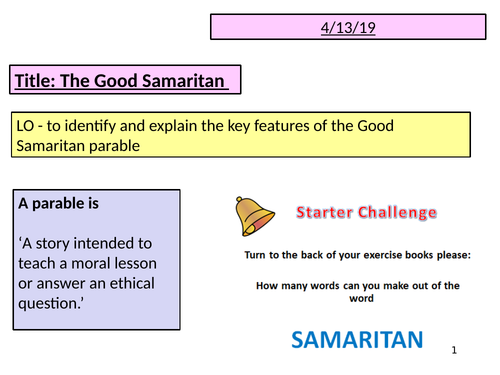 4/13/19

Title: The Good Samaritan

LO - to identify and explain the key features of the Good Samaritan parable

A parable is

‘A story intended to teach a moral lesson or answer an ethical question.’

Starter Challenge

Turn to the back of your exercise books please:

How many words can you make out of the word

SAMARITAN

1